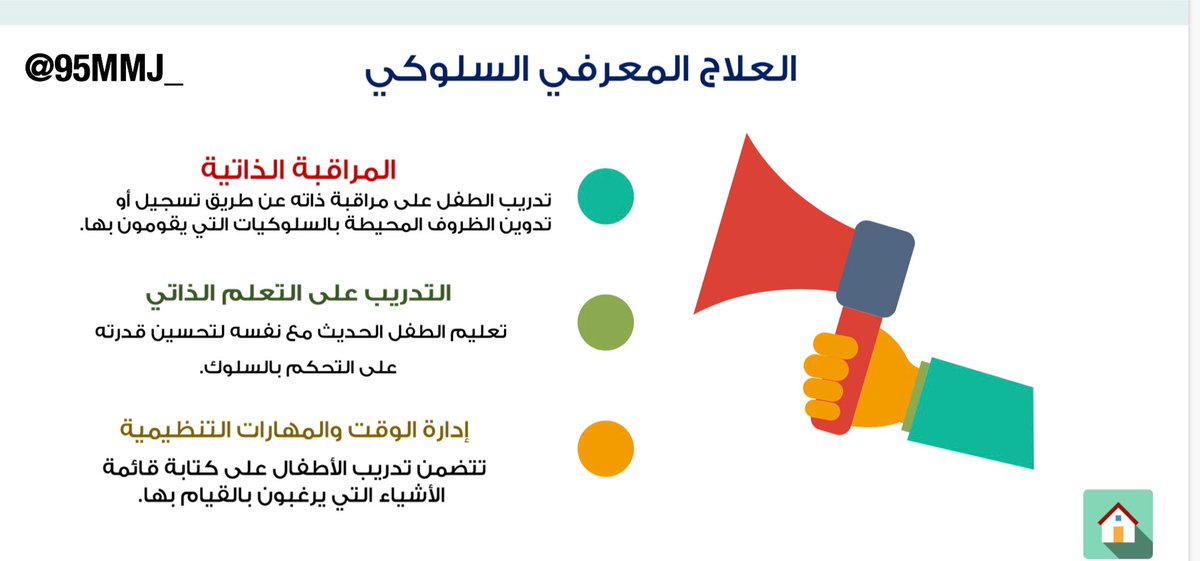 @95MMJ_

العلاج المعرفي السلوكي

المراقبة الذاتية
تدريب الطفل على مراقبة ذاته عن طريق تسجيل أو تدوين الظروف المحيطة بالسلوكيات التي يقومون بها.

التدريب على التعلم الذاتي
تعليم الطفل الحديث مع نفسه لتحسين قدرته على التحكم بالسلوك.

إدارة الوقت والمهارات التنظيمية
تتضمن تدريب الأطفال على كتابة قائمة الأشياء التي يرغبون بالقيام بها.